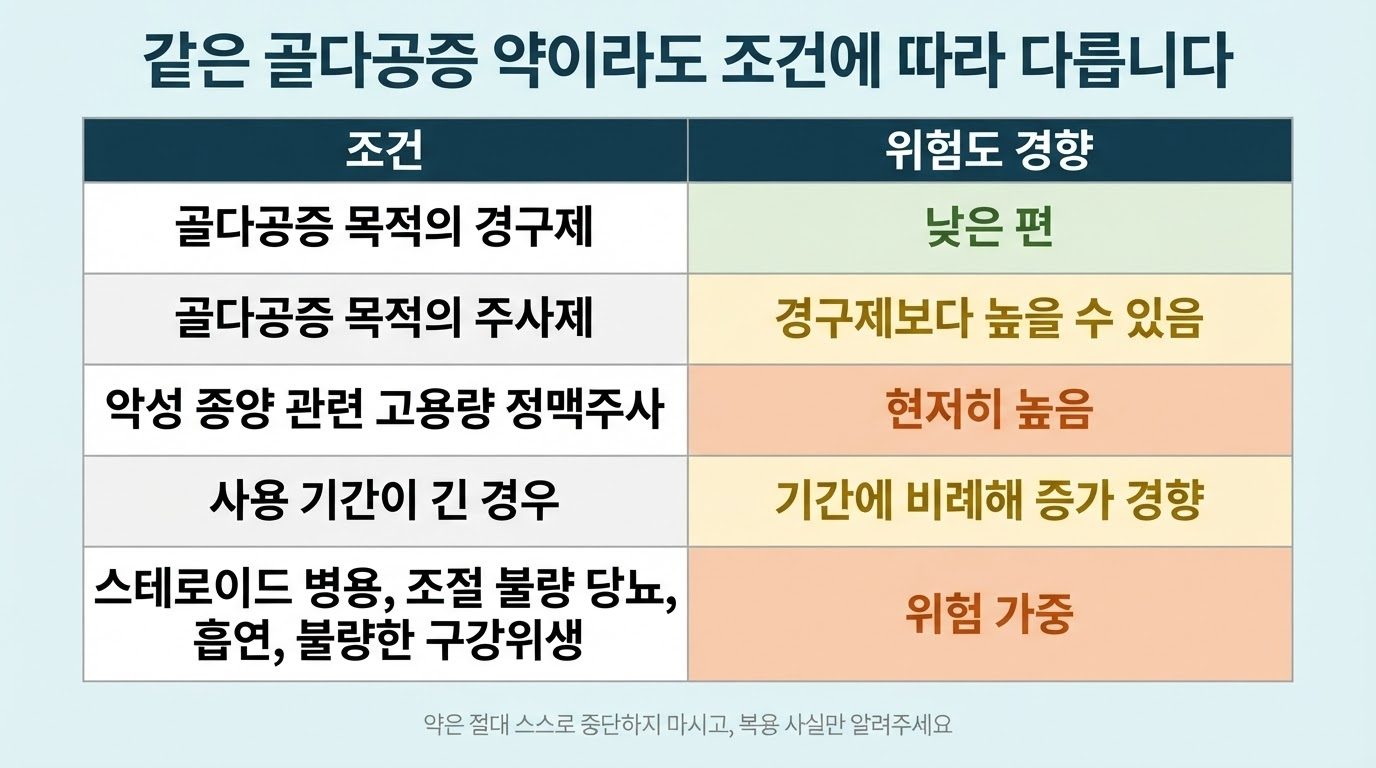 같은 골다공증 약이라도 조건에 따라 다릅니다

| 조건 | 위험도 경향 |
|---|---|
| 골다공증 목적의 경구제 | 낮은 편 |
| 골다공증 목적의 주사제 | 경구제보다 높을 수 있음 |
| 악성 종양 관련 고용량 정맥주사 | 현저히 높음 |
| 사용 기간이 긴 경우 | 기간에 비례해 증가 경향 |
| 스테로이드 병용, 조절 불량 당뇨, 흡연, 불량한 구강위생 | 위험 가중 |

약은 절대 스스로 중단하지 마시고, 복용 사실만 알려주세요